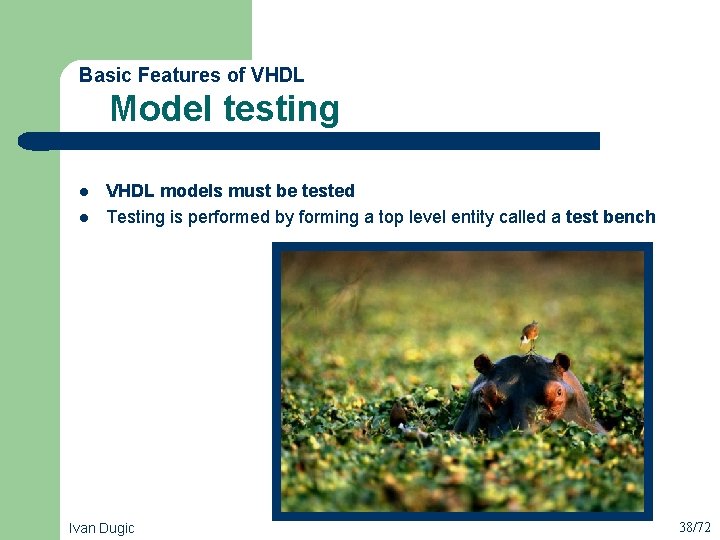 Basic Features of VHDL

Model testing

• VHDL models must be tested
• Testing is performed by forming a top level entity called a test bench

Ivan Dugic

38/72